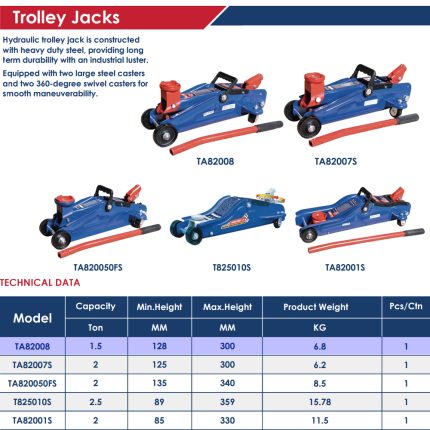 Trolley Jacks

Hydraulic trolley jack is constructed with heavy duty steel, providing long term durability with an industrial luster.

Equipped with two large steel casters and two 360-degree swivel casters for smooth maneuverability.

TA82008

TA82007S

TA820050FS

T825010S

TA82001S

TECHNICAL DATA

| Model | Capacity | Min.Height | Max.Height | Product Weight | Pcs/Ctn |
|---|---|---|---|---|---|
| | Ton | MM | MM | KG | |
| TA82008 | 1.5 | 128 | 300 | 6.8 | 1 |
| TA82007S | 2 | 125 | 300 | 6.2 | 1 |
| TA820050FS | 2 | 135 | 340 | 8.5 | 1 |
| T825010S | 2.5 | 89 | 359 | 15.78 | 1 |
| TA82001S | 2 | 85 | 330 | 11.5 | 1 |